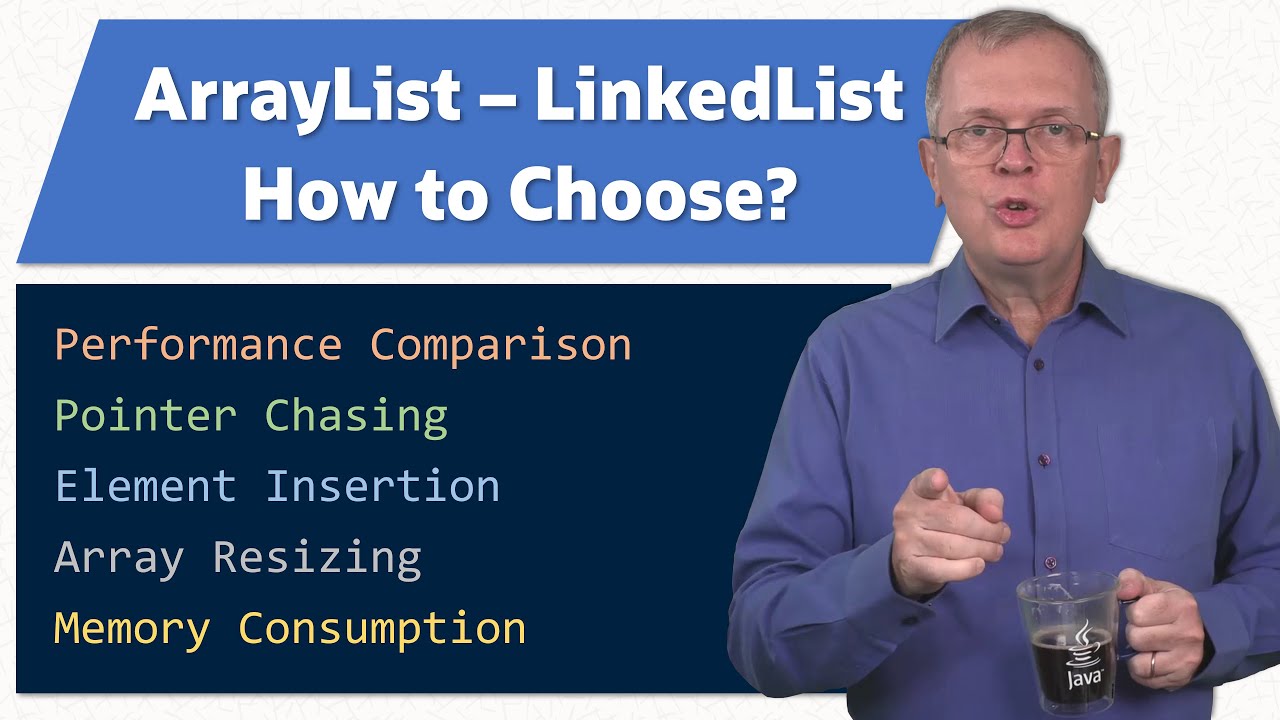 ArrayList – LinkedList
How to Choose?

Performance Comparison
Pointer Chasing
Element Insertion
Array Resizing
Memory Consumption

Java